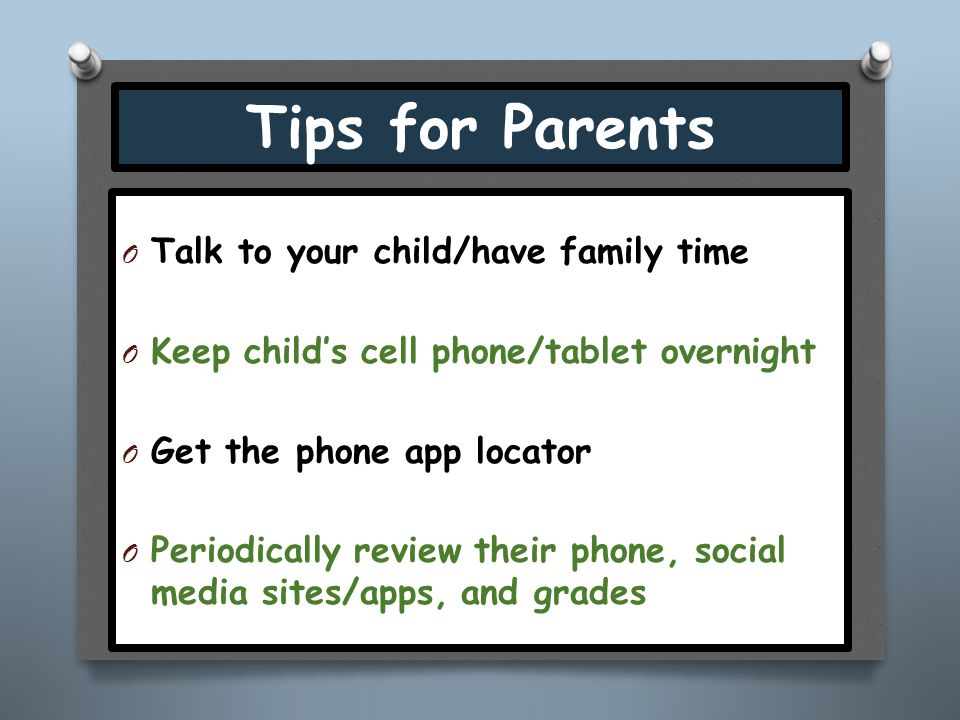 Tips for Parents

O Talk to your child/have family time

O Keep child's cell phone/tablet overnight

O Get the phone app locator

O Periodically review their phone, social media sites/apps, and grades